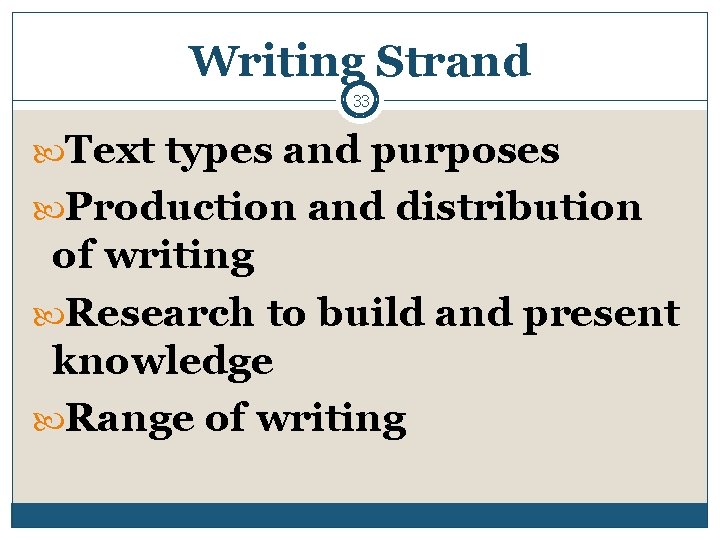 Writing Strand

33

Text types and purposes

Production and distribution of writing

Research to build and present knowledge

Range of writing